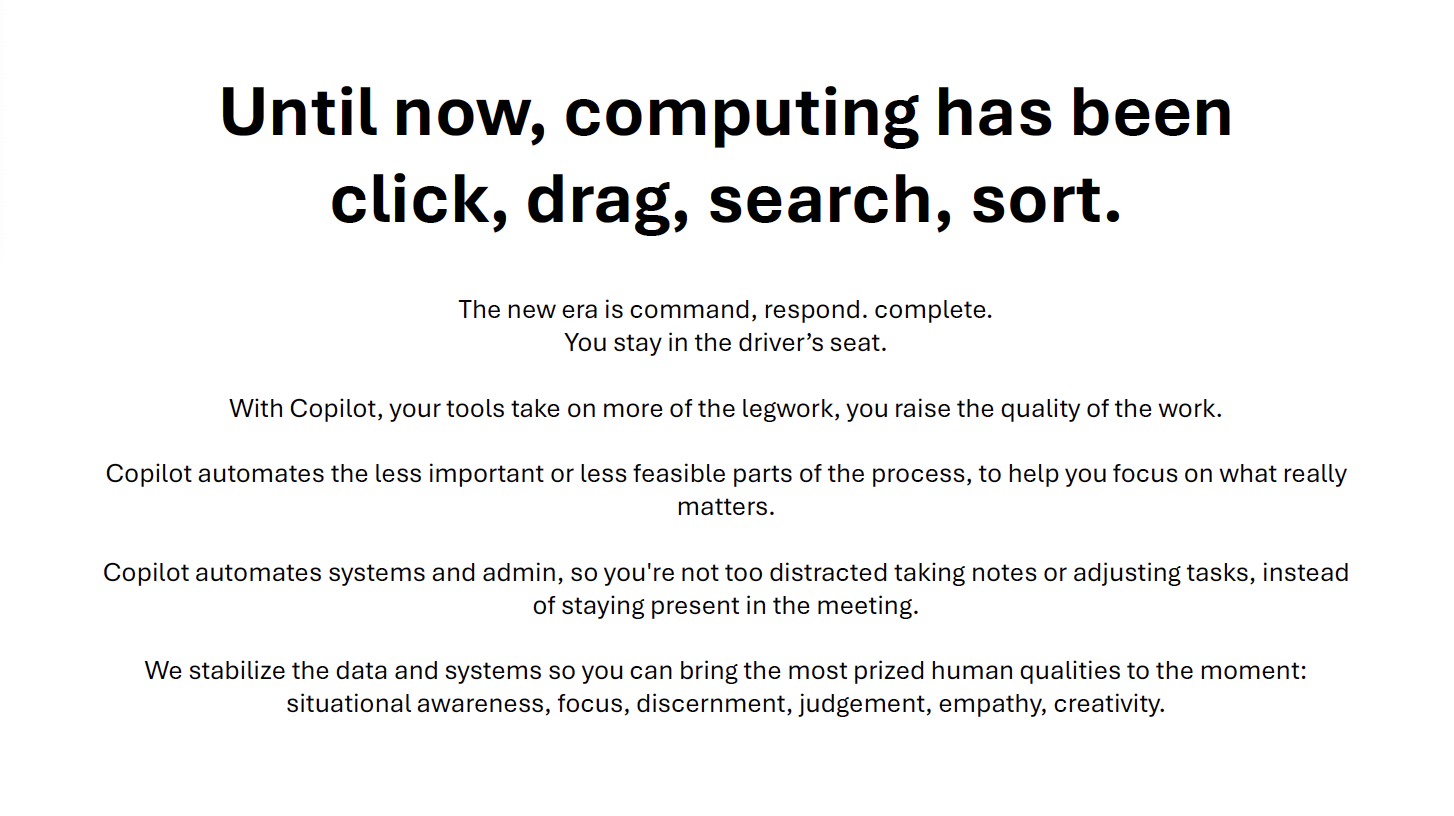 Until now, computing has been click, drag, search, sort.

The new era is command, respond. complete.
You stay in the driver's seat.

With Copilot, your tools take on more of the legwork, you raise the quality of the work.

Copilot automates the less important or less feasible parts of the process, to help you focus on what really matters.

Copilot automates systems and admin, so you're not too distracted taking notes or adjusting tasks, instead of staying present in the meeting.

We stabilize the data and systems so you can bring the most prized human qualities to the moment: situational awareness, focus, discernment, judgement, empathy, creativity.